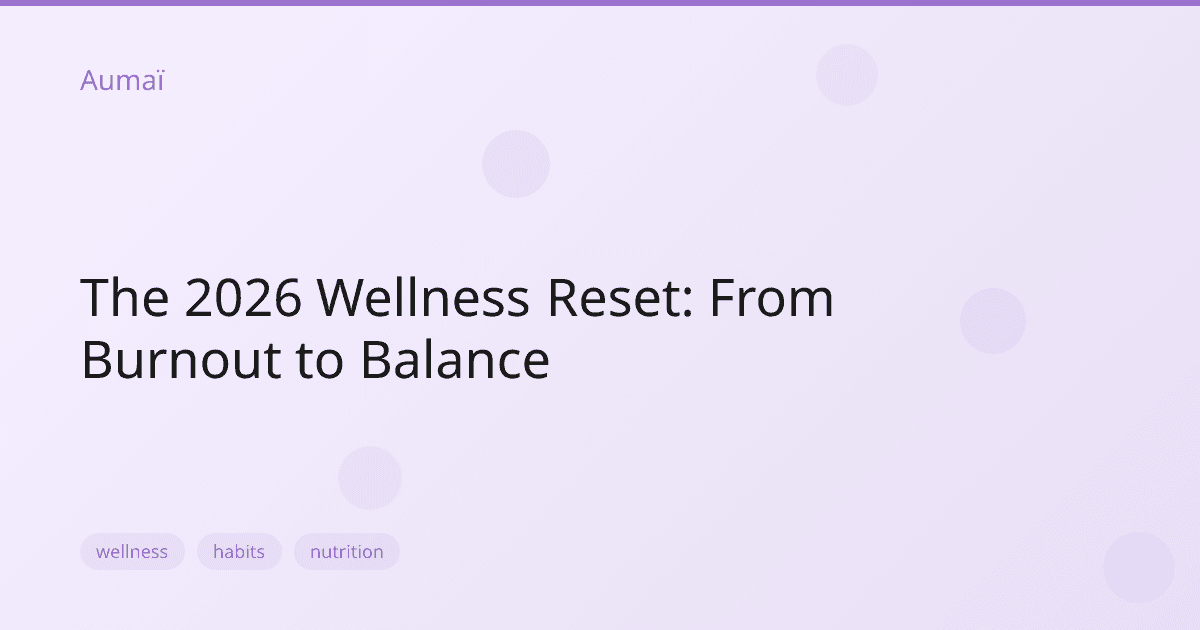 Aumaï

The 2026 Wellness Reset: From Burnout to Balance

wellness habits nutrition